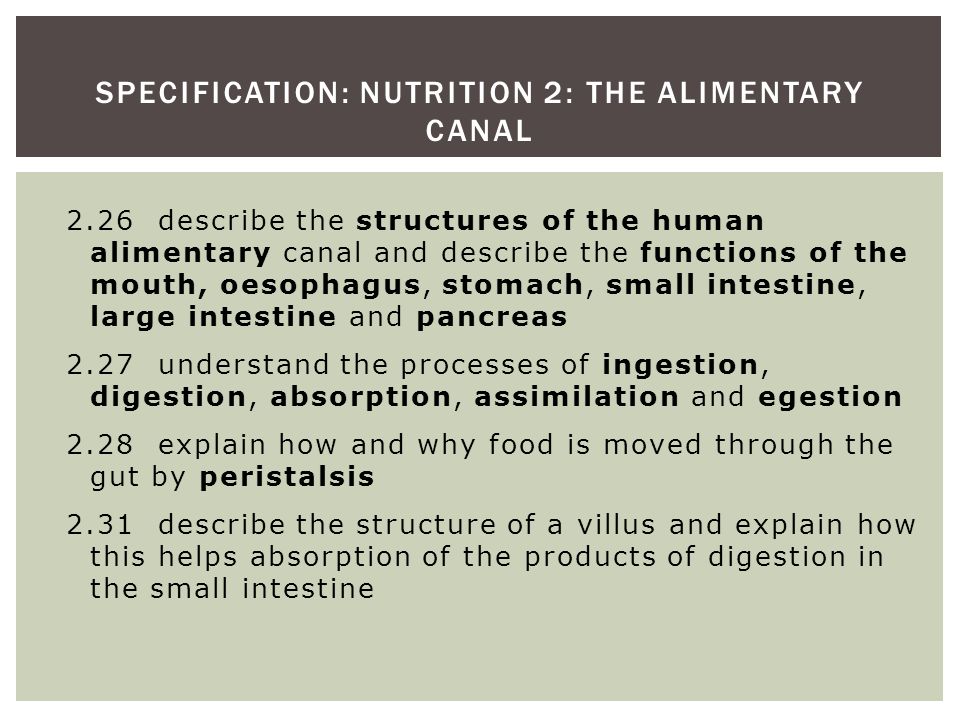 SPECIFICATION: NUTRITION 2: THE ALIMENTARY CANAL

2.26 describe the structures of the human alimentary canal and describe the functions of the mouth, oesophagus, stomach, small intestine, large intestine and pancreas

2.27 understand the processes of ingestion, digestion, absorption, assimilation and egestion

2.28 explain how and why food is moved through the gut by peristalsis

2.31 describe the structure of a villus and explain how this helps absorption of the products of digestion in the small intestine